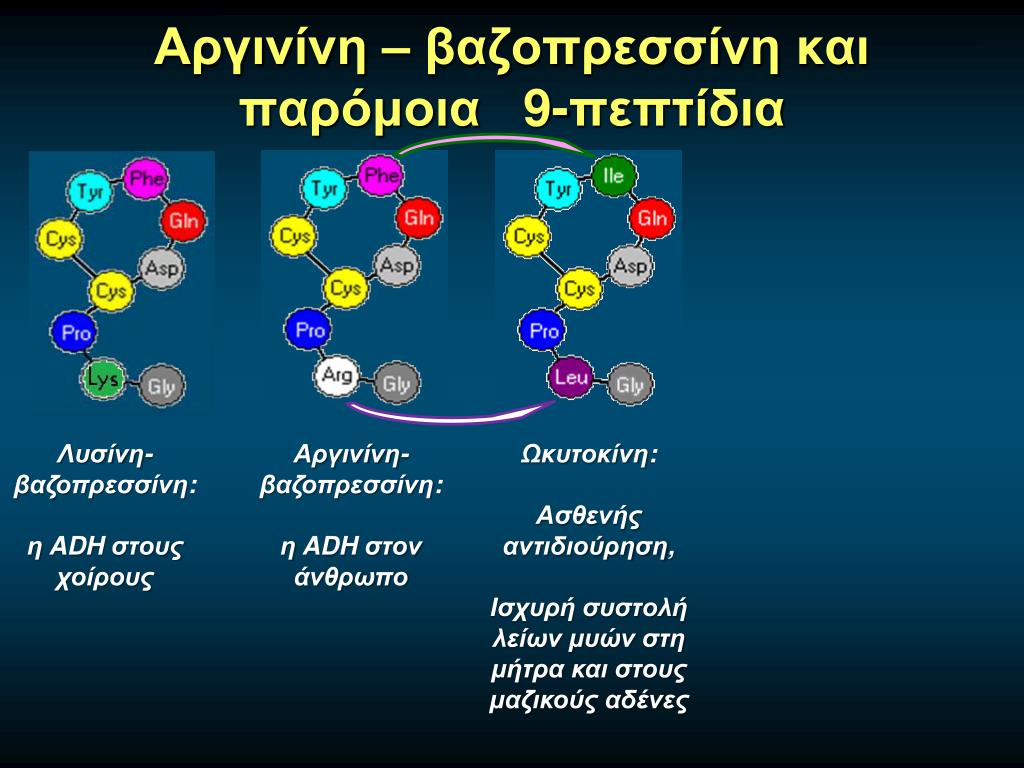 Αργινίνη – βαζοπρεσσίνη και παρόμοια 9-πεπτίδια

Tyr
Phe
Gln
Cys
Asp
Cys
Pro
Lys
Gly

Tyr
Phe
Gln
Cys
Asp
Cys
Pro
Arg
Gly

Tyr
Ile
Gln
Cys
Asp
Cys
Pro
Leu
Gly

Λυσίνη-βαζοπρεσσίνη:

η ADH στους χοίρους

Αργινίνη-βαζοπρεσσίνη:

η ADH στον άνθρωπο

Ωκυτοκίνη:

Ασθενής αντιδιούρηση,

Ισχυρή συστολή λείων μυών στη μήτρα και στους μαζικούς αδένες